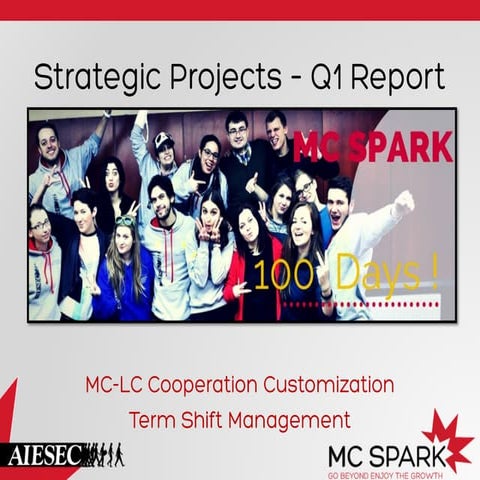 Strategic Projects - Q1 Report

MC SPARK

100 Days !

MC-LC Cooperation Customization

Term Shift Management

AIESEC

MC SPARK
GO BEYOND ENJOY THE GROWTH